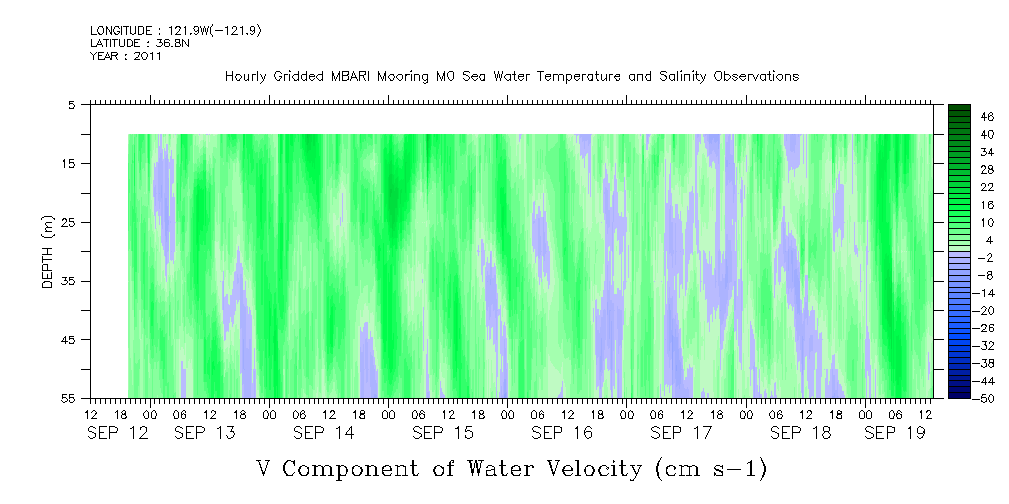 LONGITUDE : 121.9W(-121.9)
LATITUDE : 36.8N
YEAR : 2011

Hourly Gridded MBARI Mooring M0 Sea Water Temperature and Salinity Observations

DEPTH (m)

5
15
25
35
45
55

46
40
34
28
22
16
10
4
-2
-8
-14
-20
-26
-32
-38
-44
-50

12 18 00 06 12 18 00 06 12 18 00 06 12 18 00 06 12 18 00 06 12 18 00 06 12 18 00 06 12 18 00 06 12
SEP 12 SEP 13 SEP 14 SEP 15 SEP 16 SEP 17 SEP 18 SEP 19

V Component of Water Velocity (cm s-1)